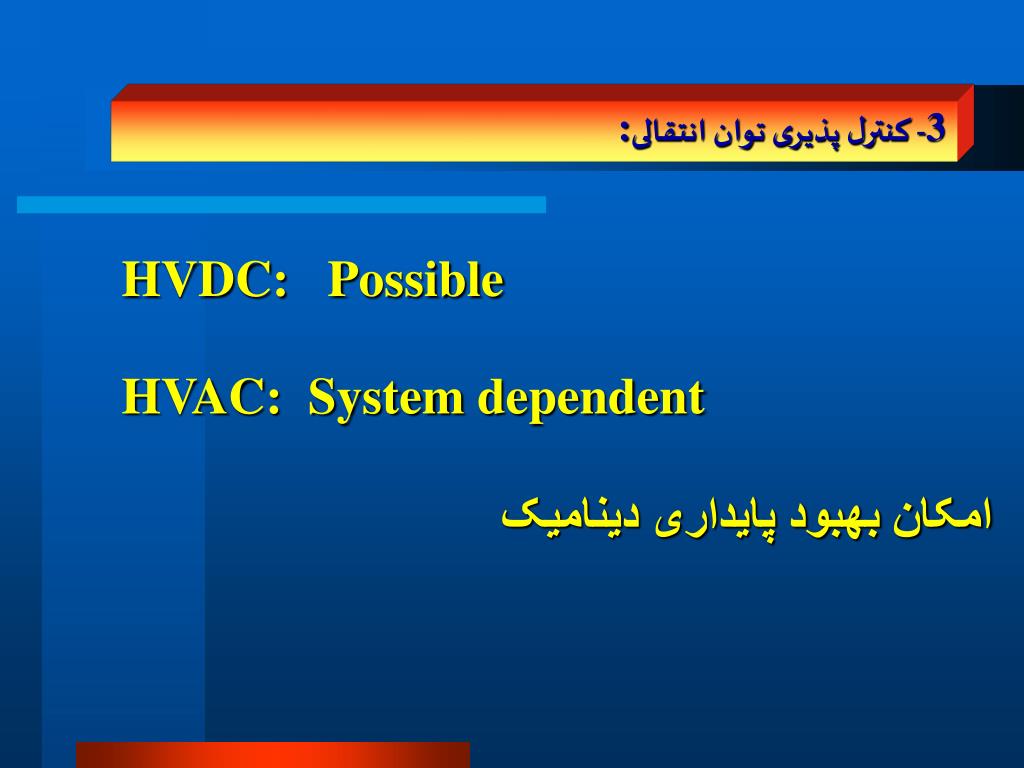 3- کنترل پذیری توان انتقالی:

HVDC: Possible

HVAC: System dependent

امکان بهبود پایداری دینامیک